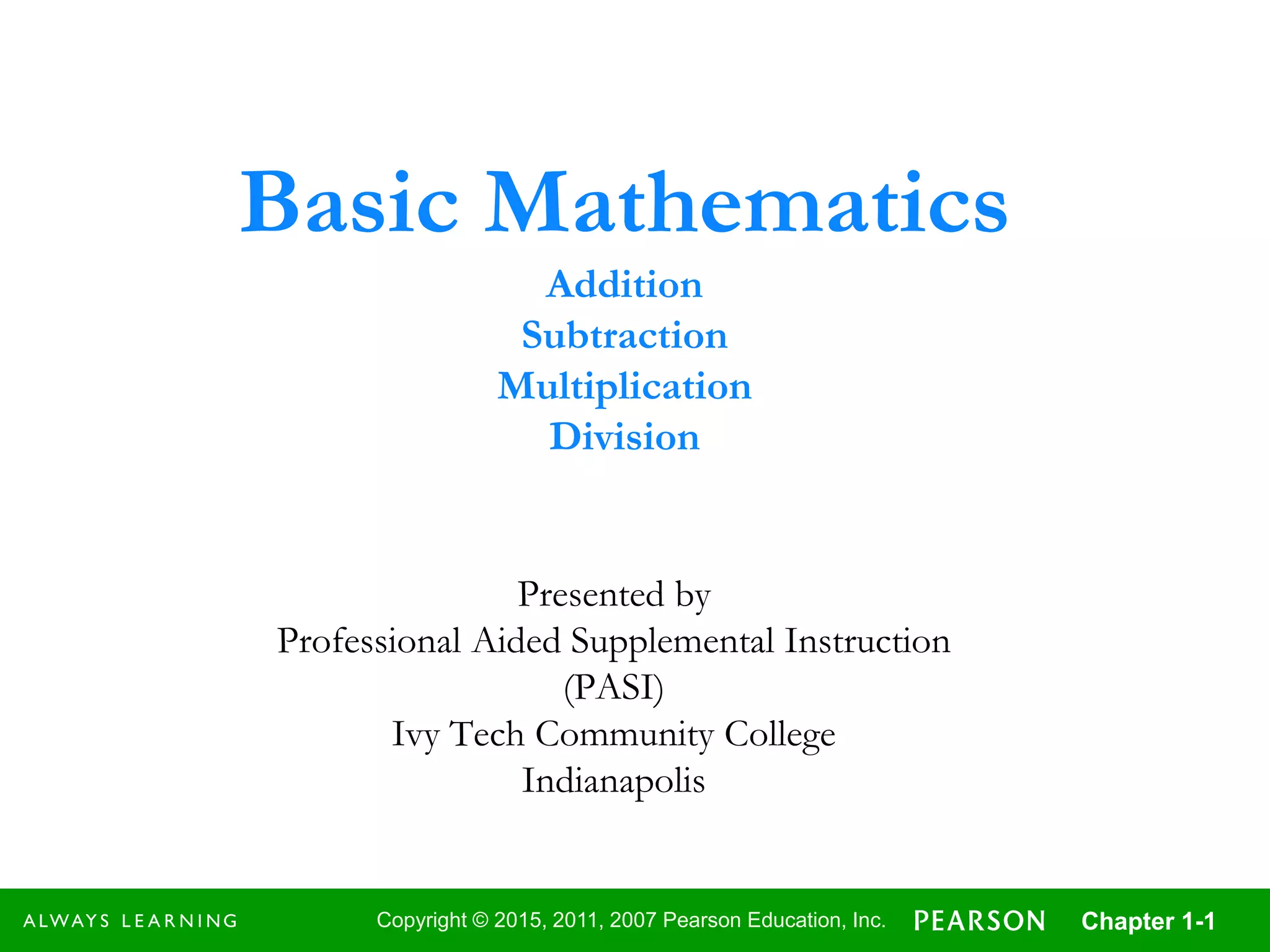 Basic Mathematics

Addition
Subtraction
Multiplication
Division

Presented by
Professional Aided Supplemental Instruction
(PASI)
Ivy Tech Community College
Indianapolis

ALWAYS LEARNING Copyright © 2015, 2011, 2007 Pearson Education, Inc. PEARSON Chapter 1-1